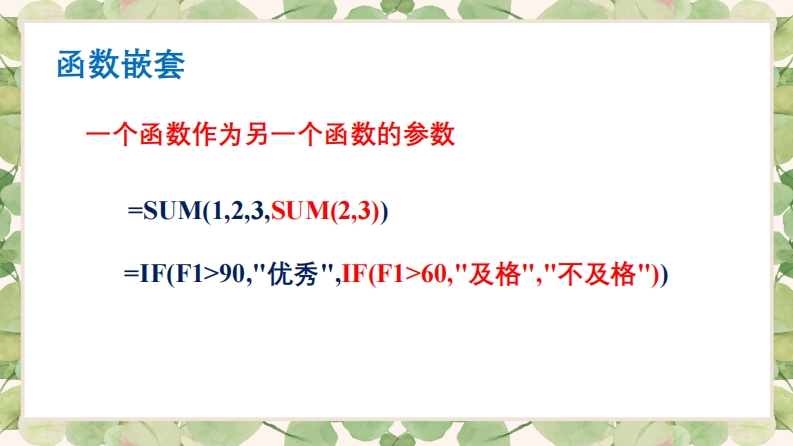 函数嵌套

一个函数作为另一个函数的参数

=SUM(1,2,3,SUM(2,3))

=IF(F1>90,"优秀",IF(F1>60,"及格","不及格"))